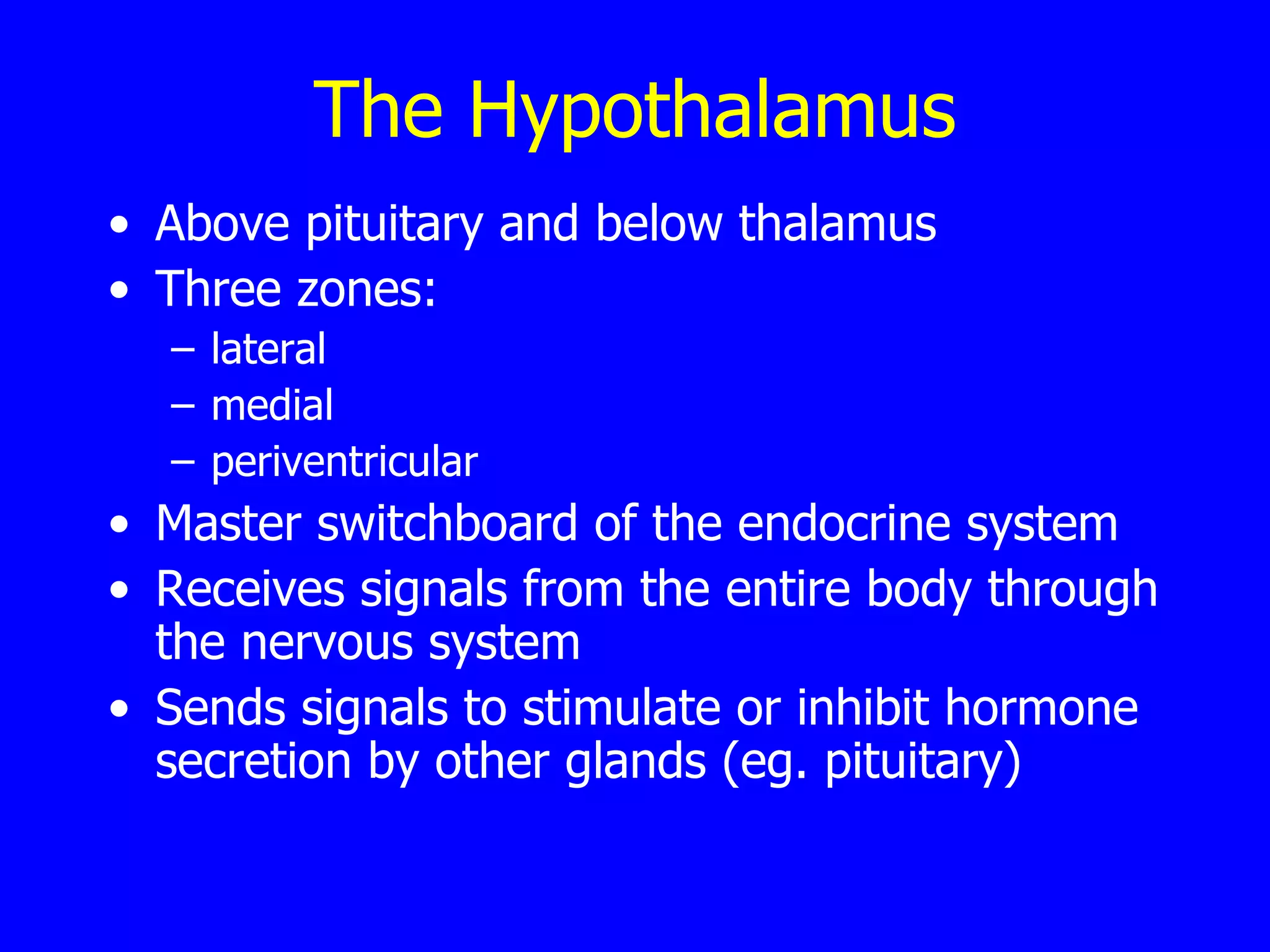 The Hypothalamus

• Above pituitary and below thalamus
• Three zones:
  – lateral
  – medial
  – periventricular
• Master switchboard of the endocrine system
• Receives signals from the entire body through the nervous system
• Sends signals to stimulate or inhibit hormone secretion by other glands (eg. pituitary)